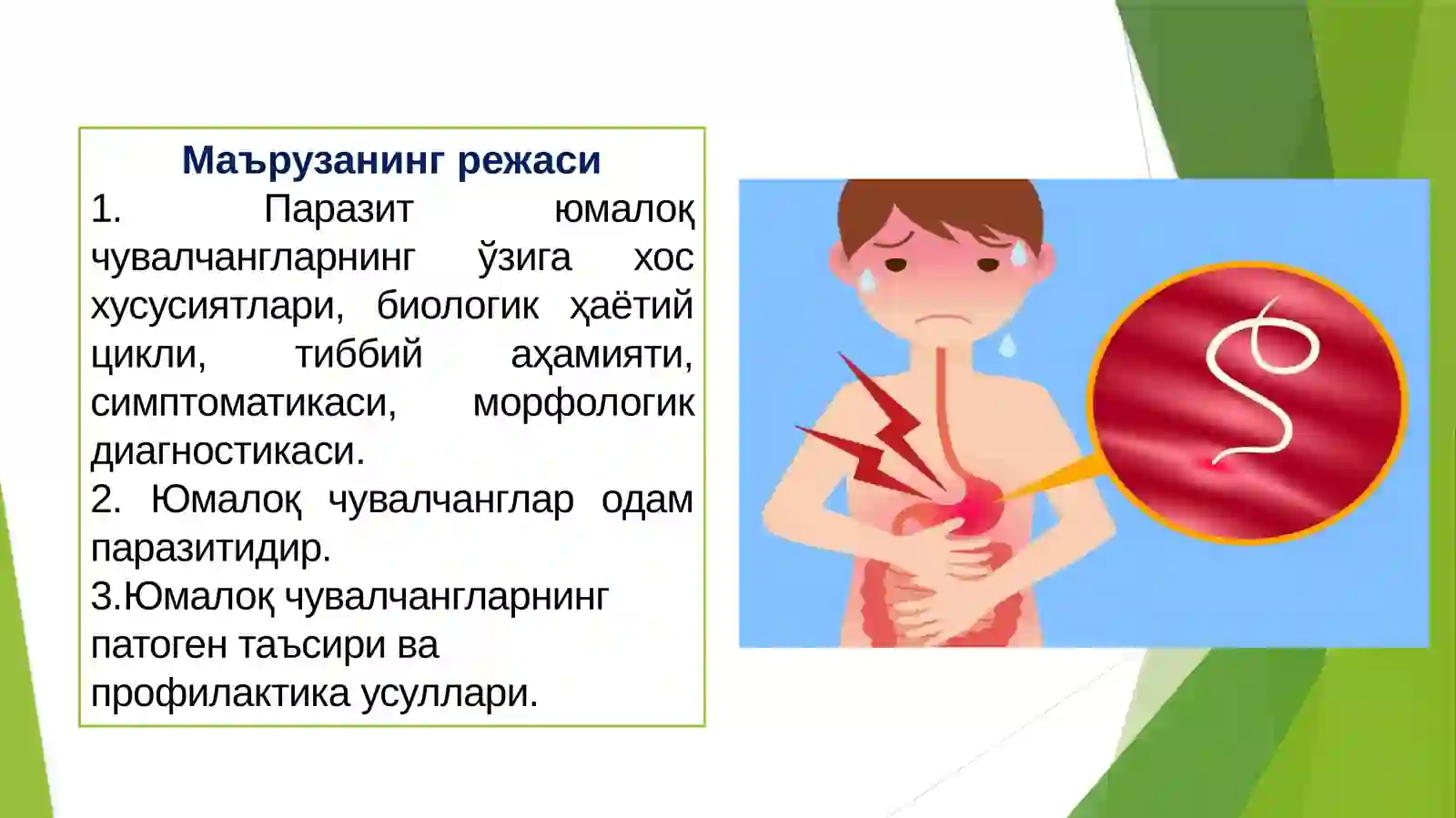 Маърузанинг режаси

1. Паразит юмалоқ чувалчангларнинг ўзига хос хусусиятлари, биологик ҳаётий цикли, тиббий аҳамияти, симптоматикаси, морфологик диагностикаси.

2. Юмалоқ чувалчанглар одам паразитидир.

3.Юмалоқ чувалчангларнинг патоген таъсири ва профилактика усуллари.